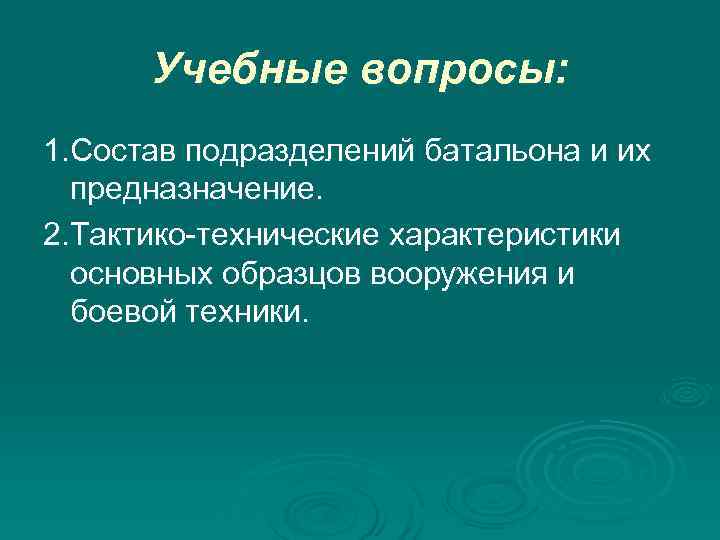 Учебные вопросы:

1.Состав подразделений батальона и их предназначение.

2.Тактико-технические характеристики основных образцов вооружения и боевой техники.